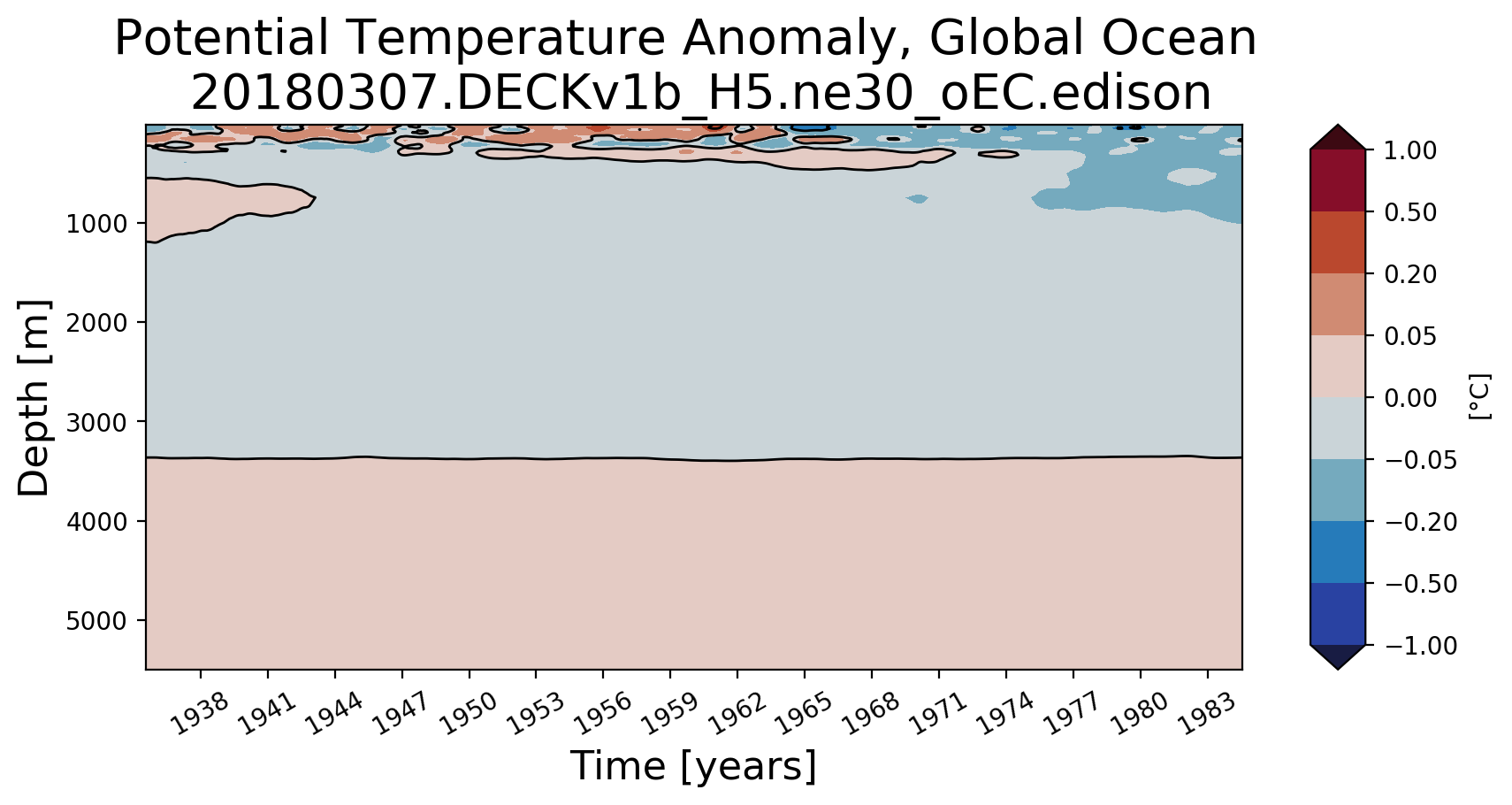 Potential Temperature Anomaly, Global Ocean
20180307.DECKv1b_H5.ne30_oEC.edison

Depth [m]

1000
2000
3000
4000
5000

1938 1941 1944 1947 1950 1953 1956 1959 1962 1965 1968 1971 1974 1977 1980 1983

Time [years]

1.00
0.50
0.20
0.05
0.00
−0.05
−0.20
−0.50
−1.00

[°C]